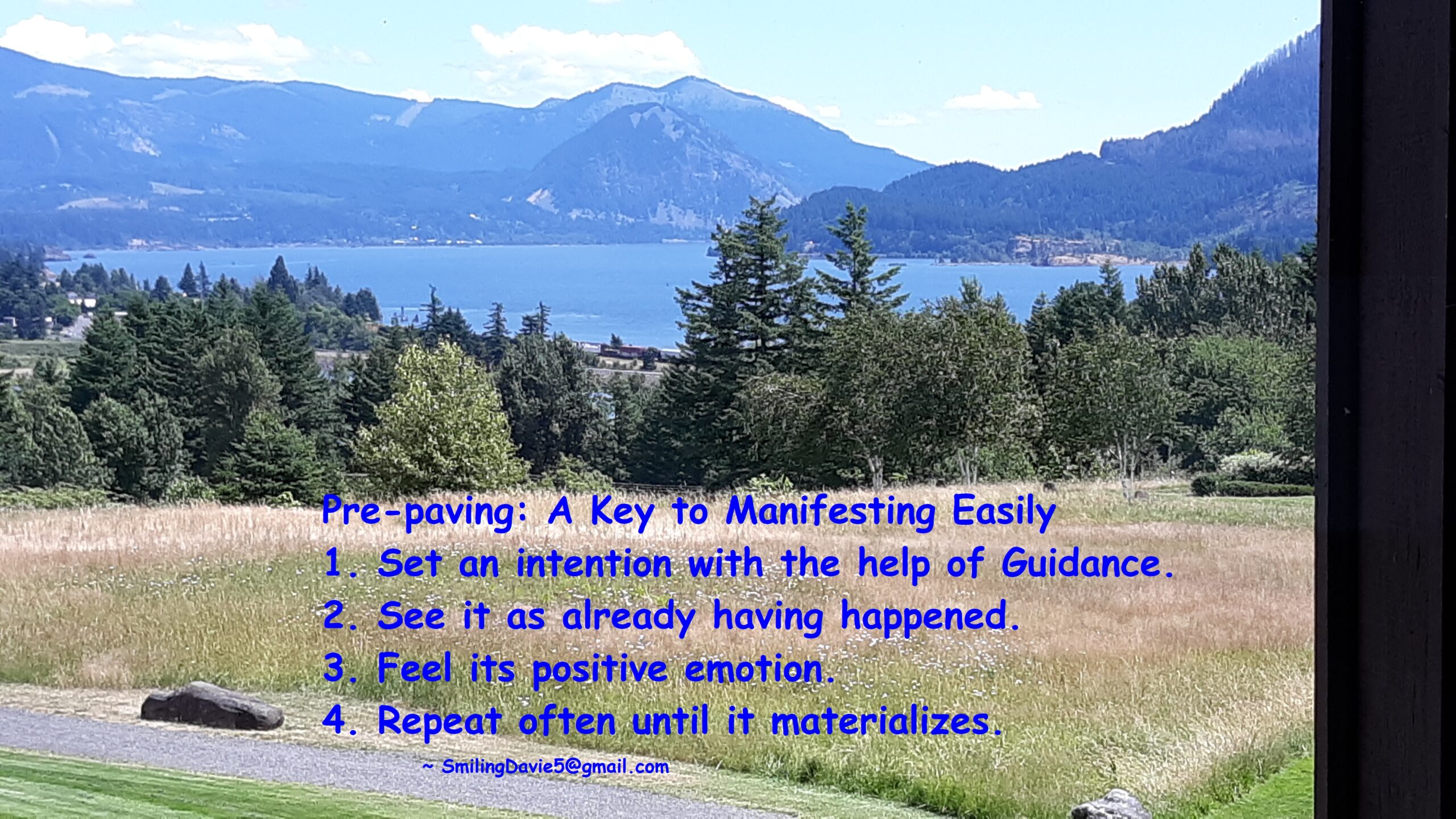 Pre-paving: A Key to Manifesting Easily
1. Set an intention with the help of Guidance.
2. See it as already having happened.
3. Feel its positive emotion.
4. Repeat often until it materializes.

~ SmilingDavie5@gmail.com